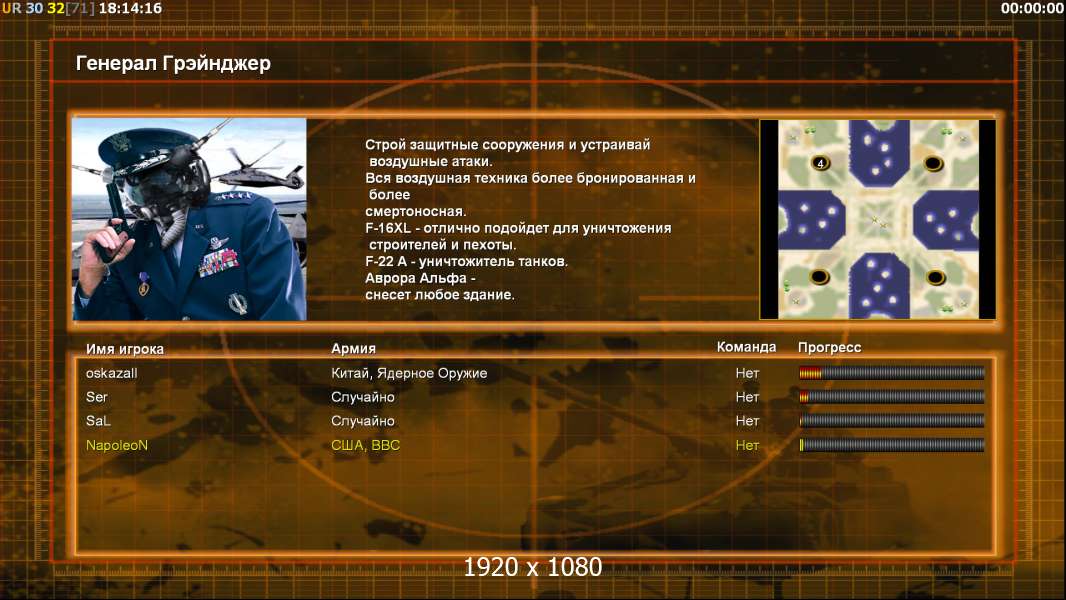 UR 30 32[71] 18:14:16

00:00:00

Генерал Грэйнджер

Строй защитные сооружения и устраивай воздушные атаки.
Вся воздушная техника более бронированная и более смертоносная.
F-16XL - отлично подойдет для уничтожения строителей и пехоты.
F-22 A - уничтожитель танков.
Аврора Альфа - снесет любое здание.

4

| Имя игрока | Армия | Команда | Прогресс |
|---|---|---|---|
| oskazall | Китай, Ядерное Оружие | Нет | |
| Ser | Случайно | Нет | |
| SaL | Случайно | Нет | |
| NapoleoN | США, ВВС | Нет | |

1920 x 1080